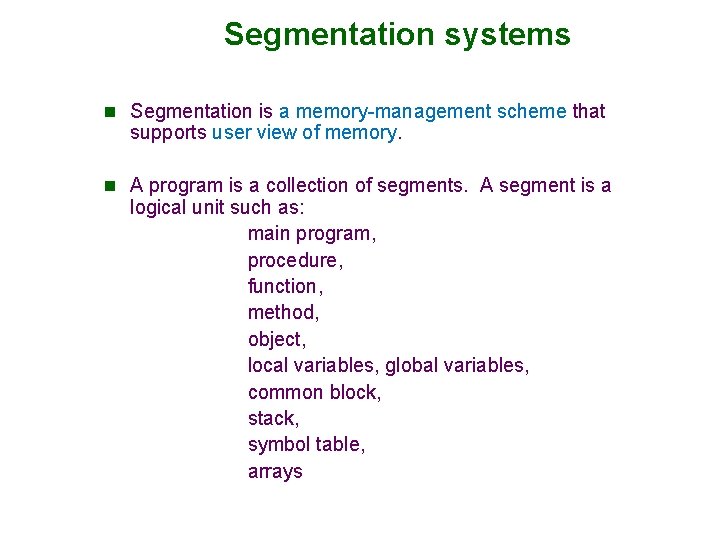 Segmentation systems

Segmentation is a memory-management scheme that supports user view of memory.

A program is a collection of segments. A segment is a logical unit such as:

main program,
procedure,
function,
method,
object,
local variables, global variables,
common block,
stack,
symbol table,
arrays